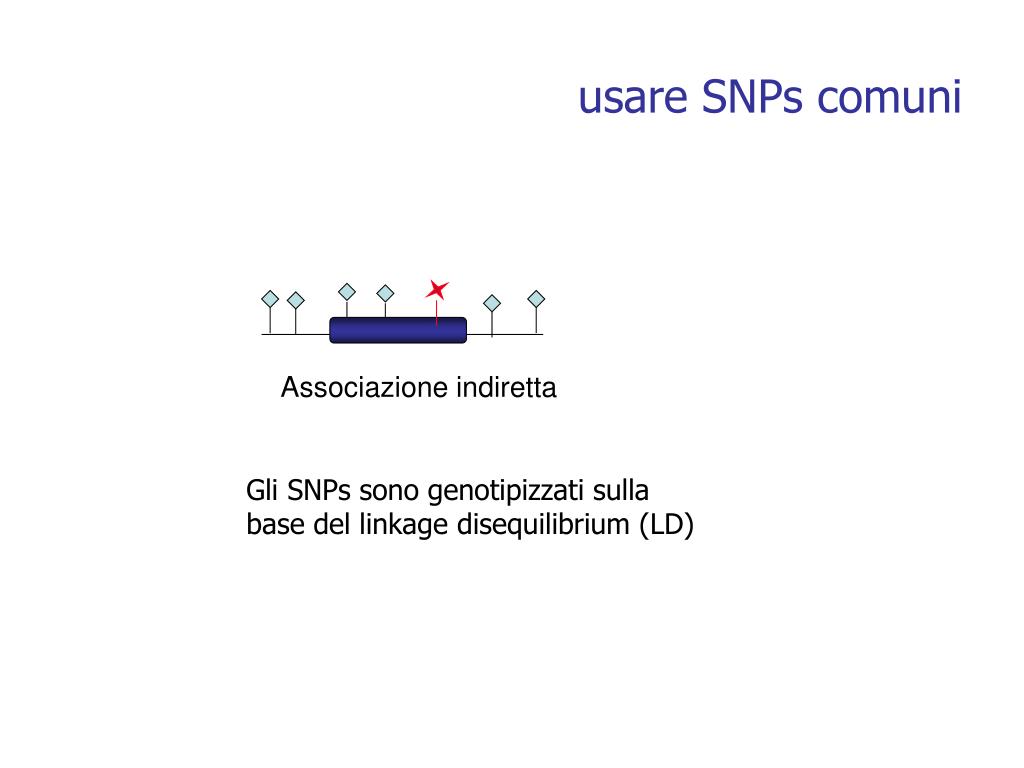 usare SNPs comuni

Associazione indiretta

Gli SNPs sono genotipizzati sulla base del linkage disequilibrium (LD)